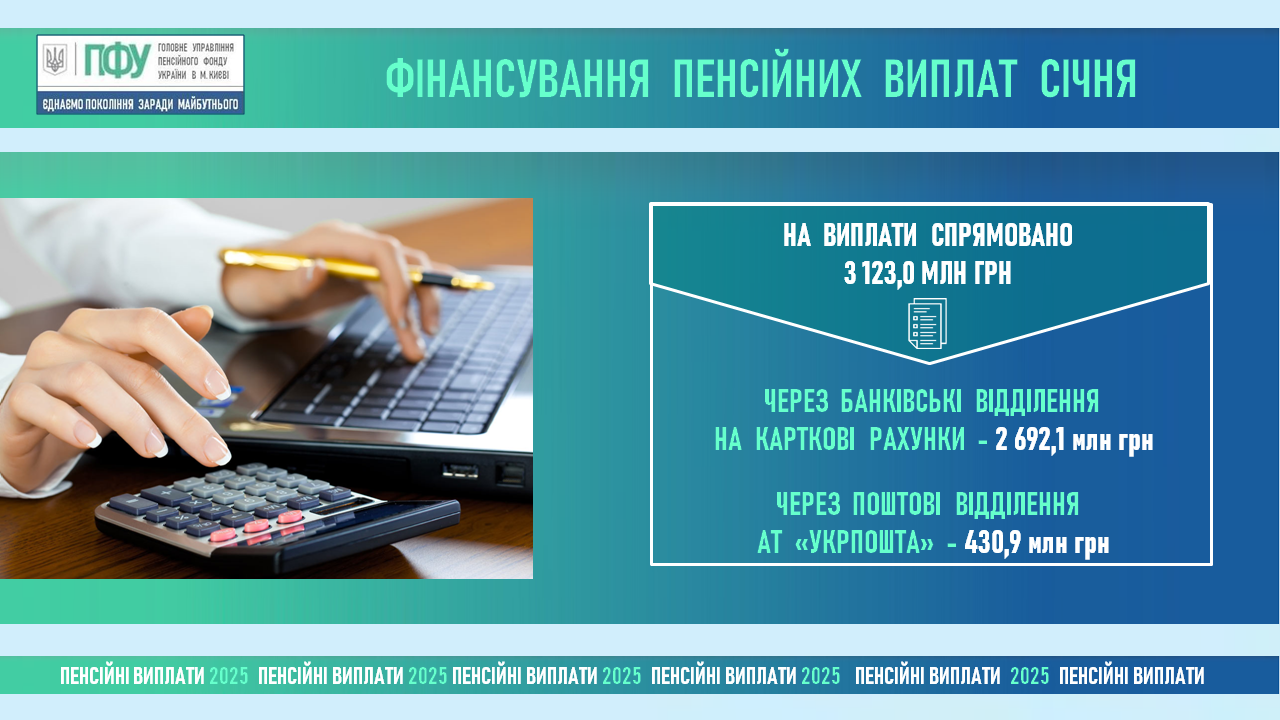 ПФУ ГОЛОВНЕ УПРАВЛІННЯ ПЕНСІЙНОГО ФОНДУ УКРАЇНИ В М.КИЄВІ
ЄДНАЄМО ПОКОЛІННЯ ЗАРАДИ МАЙБУТНЬОГО

ФІНАНСУВАННЯ ПЕНСІЙНИХ ВИПЛАТ СІЧНЯ

НА ВИПЛАТИ СПРЯМОВАНО
3 123,0 МЛН ГРН

ЧЕРЕЗ БАНКІВСЬКІ ВІДДІЛЕННЯ
НА КАРТКОВІ РАХУНКИ - 2 692,1 млн грн

ЧЕРЕЗ ПОШТОВІ ВІДДІЛЕННЯ
АТ «УКРПОШТА» - 430,9 млн грн

ПЕНСІЙНІ ВИПЛАТИ 2025 ПЕНСІЙНІ ВИПЛАТИ 2025 ПЕНСІЙНІ ВИПЛАТИ 2025 ПЕНСІЙНІ ВИПЛАТИ 2025 ПЕНСІЙНІ ВИПЛАТИ 2025 ПЕНСІЙНІ ВИПЛАТИ